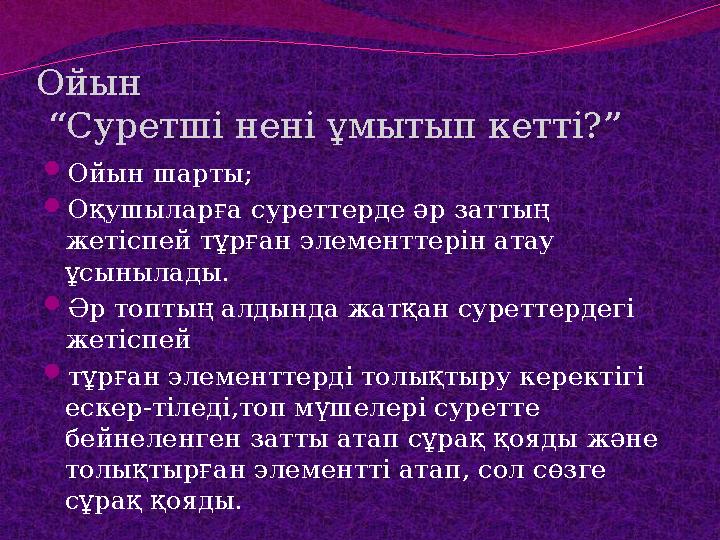 Ойын
“Суретші нені ұмытып кетті?”

Ойын шарты;

Оқушыларға суреттерде әр заттың жетіспей тұрған элементтерін атау ұсынылады.

Әр топтың алдында жатқан суреттердегі жетіспей

тұрған элементтерді толықтыру керектігі ескер-тіледі,топ мүшелері суретте бейнеленген затты атап сұрақ қояды және толықтырған элементті атап, сол сөзге сұрақ қояды.